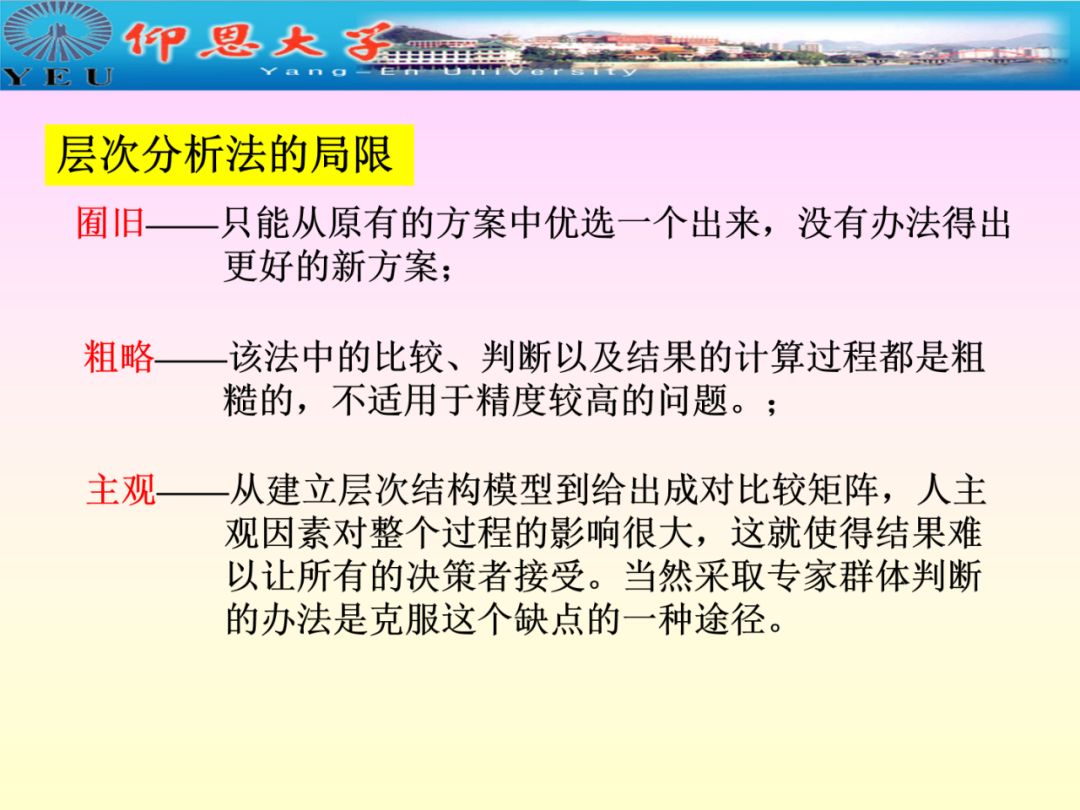 YEU 仰恩大学 Yang-En University

层次分析法的局限

囿旧——只能从原有的方案中优选一个出来，没有办法得出更好的新方案；

粗略——该法中的比较、判断以及结果的计算过程都是粗糙的，不适用于精度较高的问题。；

主观——从建立层次结构模型到给出成对比较矩阵，人主观因素对整个过程的影响很大，这就使得结果难以让所有的决策者接受。当然采取专家群体判断的办法是克服这个缺点的一种途径。